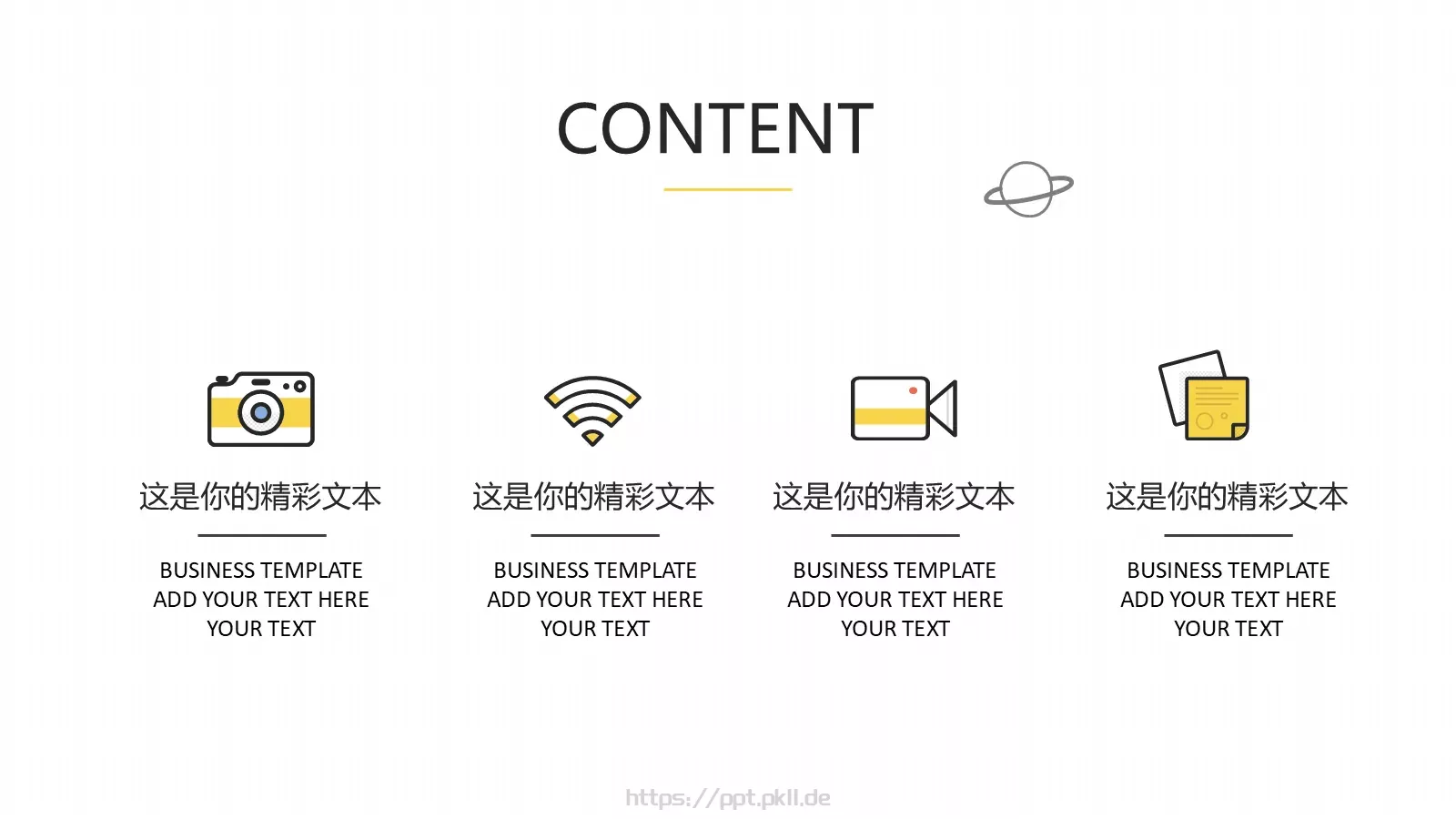 CONTENT

这是你的精彩文本

BUSINESS TEMPLATE
ADD YOUR TEXT HERE
YOUR TEXT

这是你的精彩文本

BUSINESS TEMPLATE
ADD YOUR TEXT HERE
YOUR TEXT

这是你的精彩文本

BUSINESS TEMPLATE
ADD YOUR TEXT HERE
YOUR TEXT

这是你的精彩文本

BUSINESS TEMPLATE
ADD YOUR TEXT HERE
YOUR TEXT

https://ppt.pkll.de